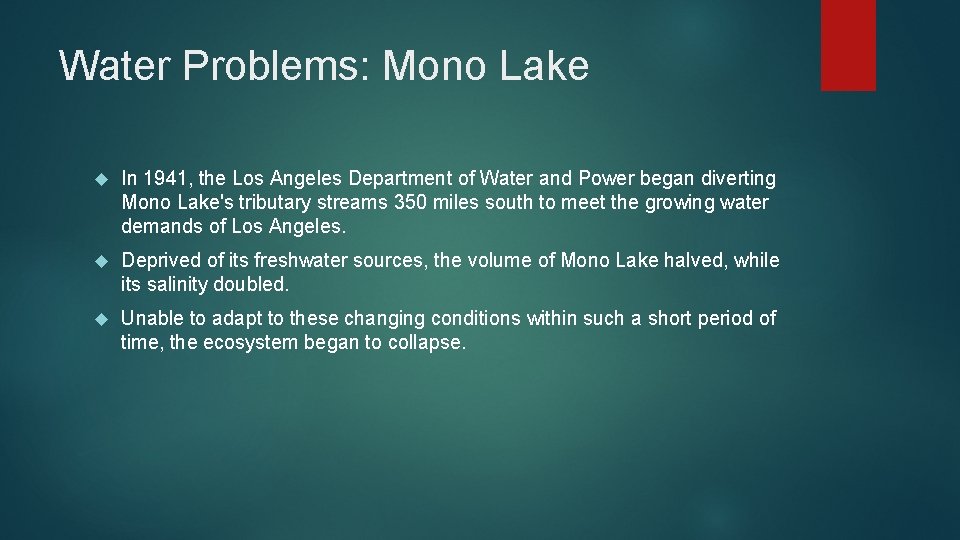 Water Problems: Mono Lake

In 1941, the Los Angeles Department of Water and Power began diverting Mono Lake's tributary streams 350 miles south to meet the growing water demands of Los Angeles.

Deprived of its freshwater sources, the volume of Mono Lake halved, while its salinity doubled.

Unable to adapt to these changing conditions within such a short period of time, the ecosystem began to collapse.